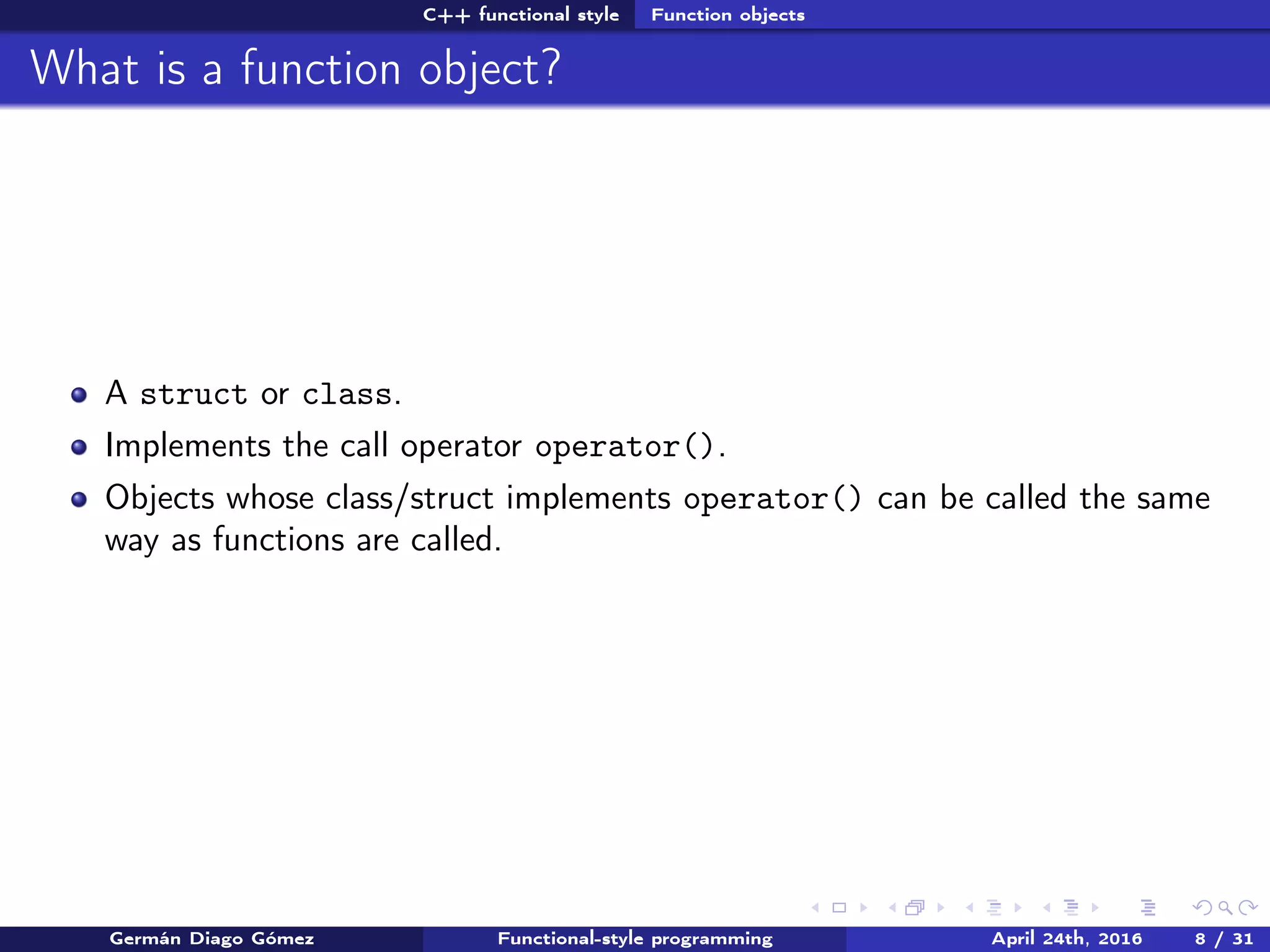 C++ functional style Function objects

What is a function object?

- A struct or class.
- Implements the call operator operator().
- Objects whose class/struct implements operator() can be called the same way as functions are called.

Germán Diago Gómez Functional-style programming April 24th, 2016 8 / 31